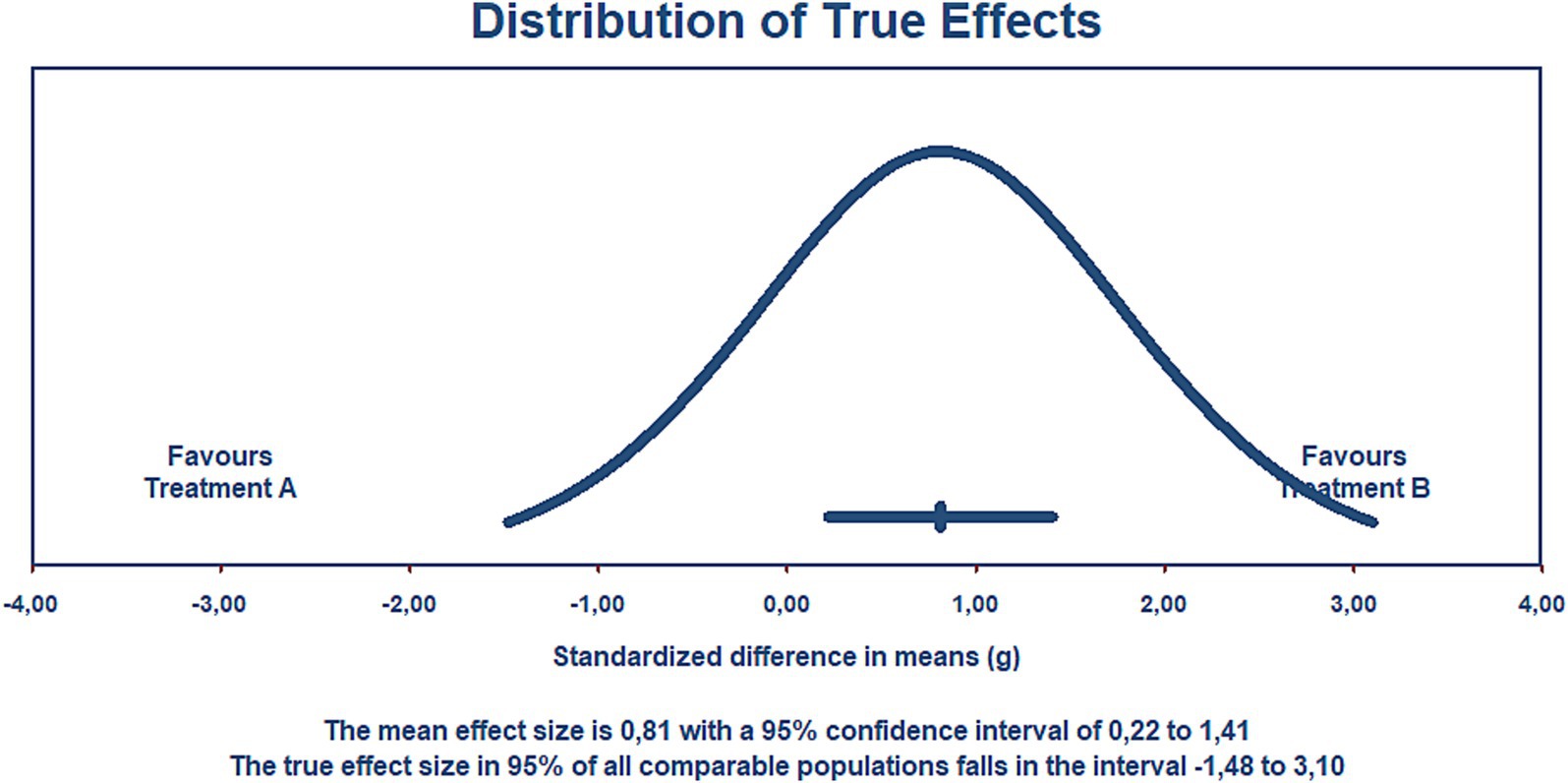 Distribution of True Effects

Favours Treatment A

Favours Treatment B

-4,00
-3,00
-2,00
-1,00
0,00
1,00
2,00
3,00
4,00

Standardized difference in means (g)

The mean effect size is 0,81 with a 95% confidence interval of 0,22 to 1,41
The true effect size in 95% of all comparable populations falls in the interval -1,48 to 3,10